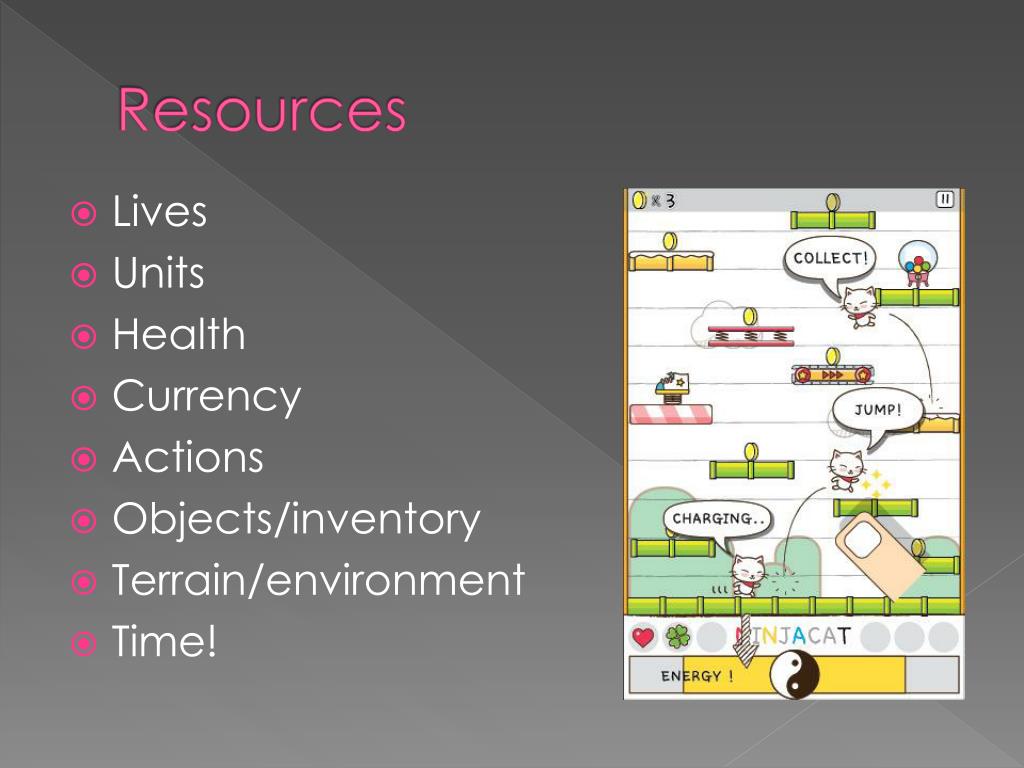 Resources

Lives
Units
Health
Currency
Actions
Objects/inventory
Terrain/environment
Time!

x 3
COLLECT!
JUMP!
CHARGING..
NINJACAT
ENERGY !